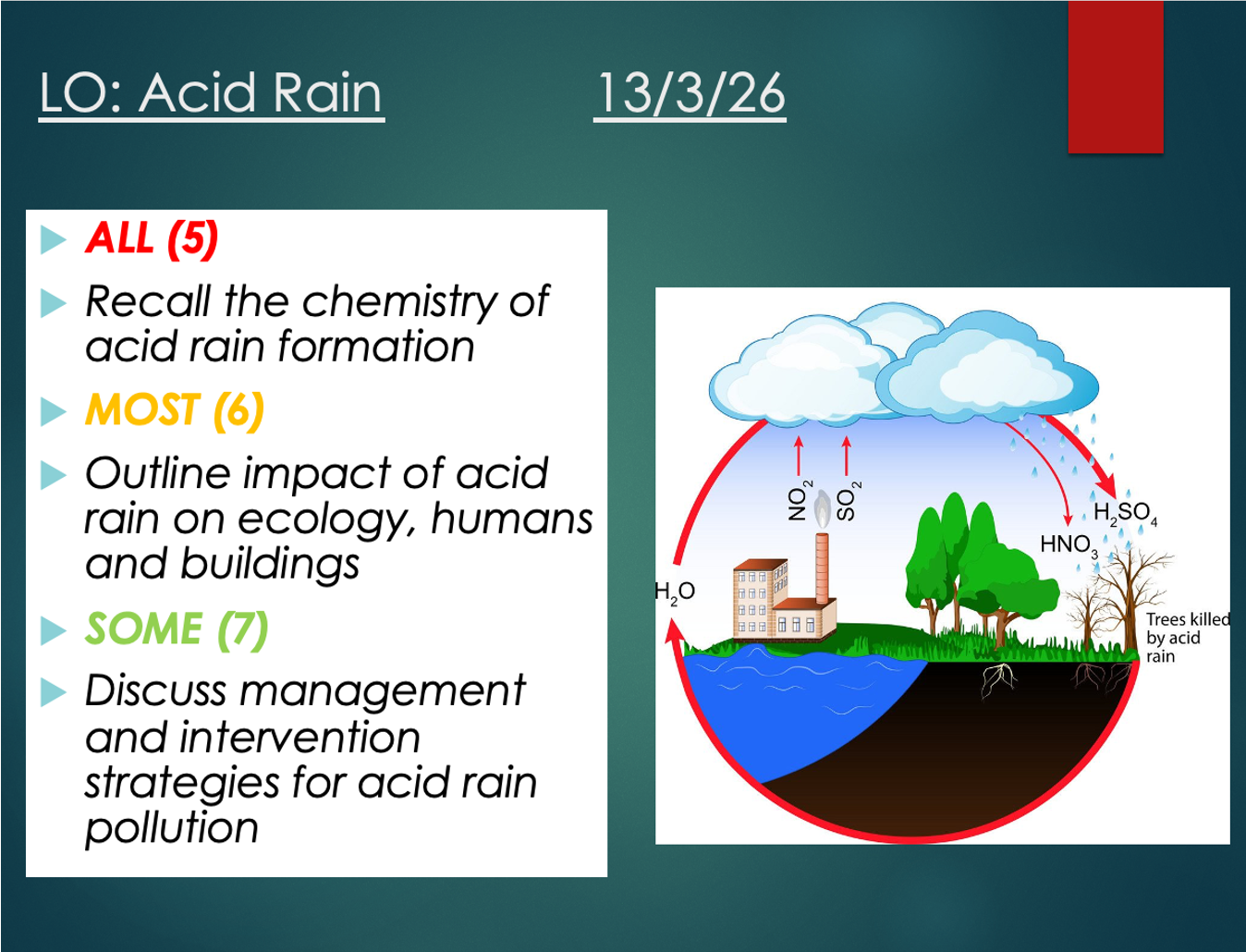 LO: Acid Rain 13/3/26

ALL (5)

Recall the chemistry of acid rain formation

MOST (6)

Outline impact of acid rain on ecology, humans and buildings

SOME (7)

Discuss management and intervention strategies for acid rain pollution

$NO_2$
$SO_2$
$H_2SO_4$
$HNO_3$
$H_2O$
Trees killed by acid rain